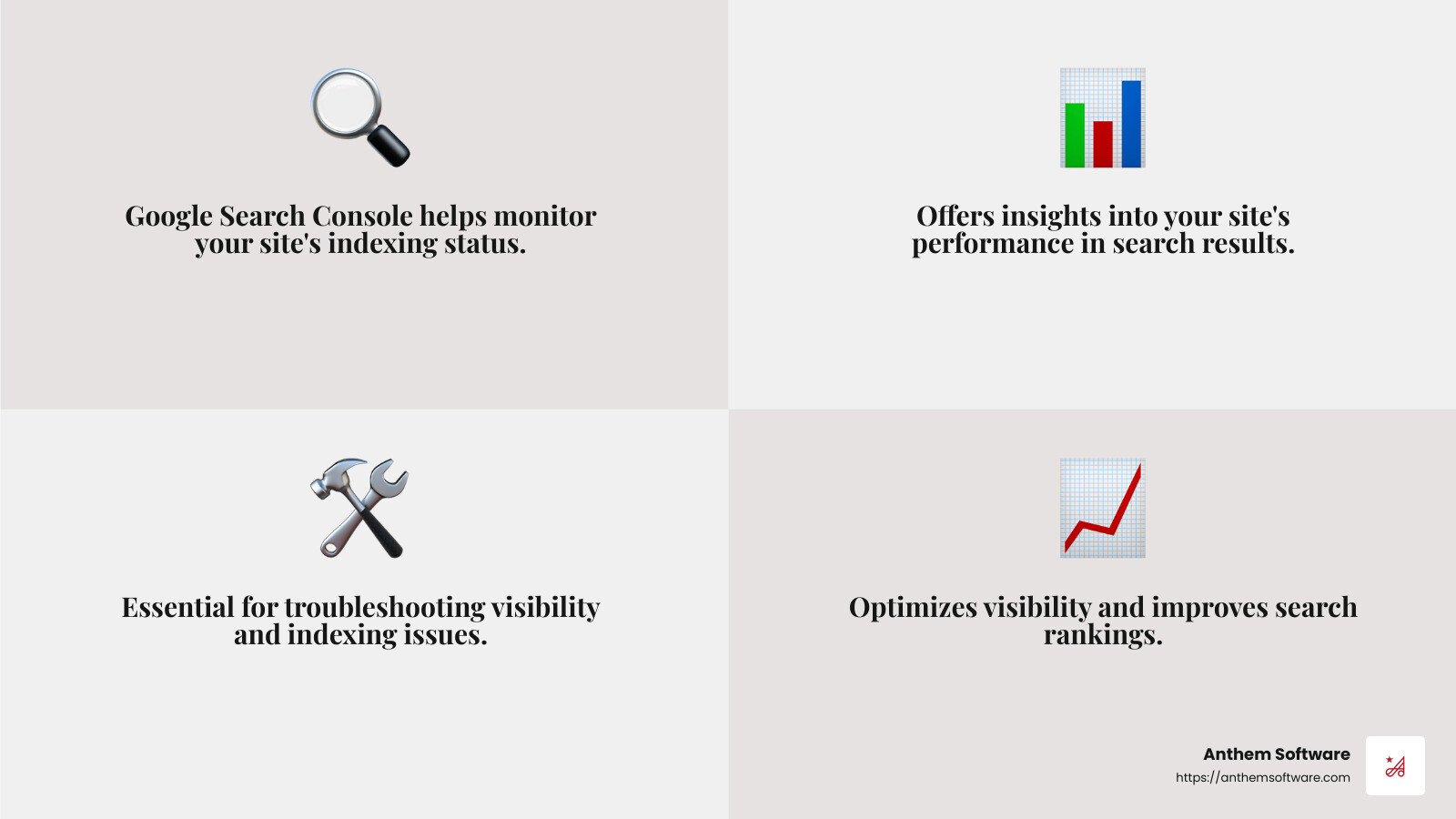 Google Search Console helps monitor your site's indexing status.

Offers insights into your site's performance in search results.

Essential for troubleshooting visibility and indexing issues.

Optimizes visibility and improves search rankings.

Anthem Software
https://anthemsoftware.com